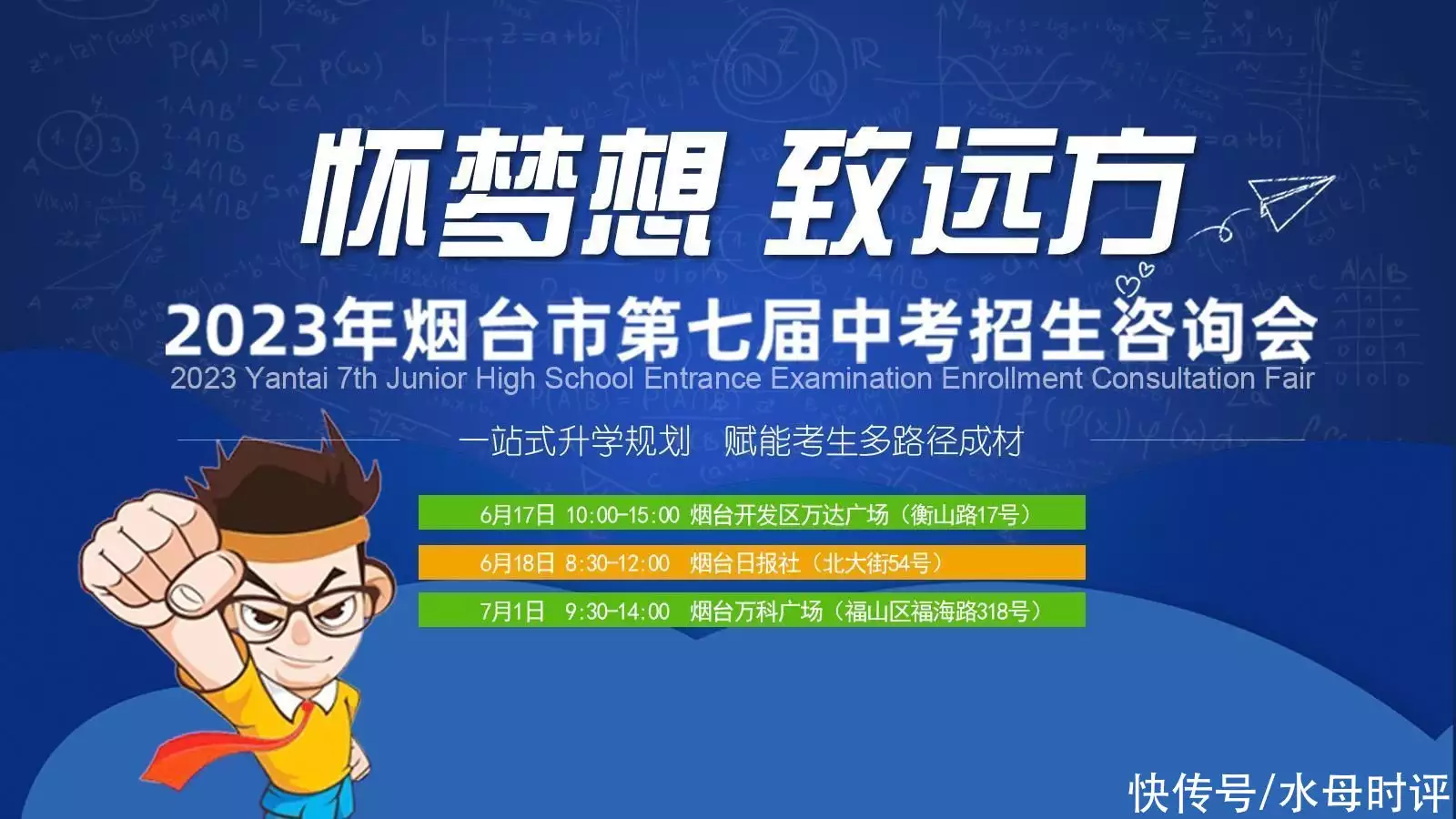 怀梦想 致远方

2023年烟台市第七届中考招生咨询会

2023 Yantai 7th Junior High School Entrance Examination Enrollment Consultation Fair

一站式升学规划 赋能考生多路径成材

6月17日 10:00-15:00 烟台开发区万达广场（衡山路17号）

6月18日 8:30-12:00 烟台日报社（北大街54号）

7月1日 9:30-14:00 烟台万科广场（福山区福海路318号）

快传号/水母时评